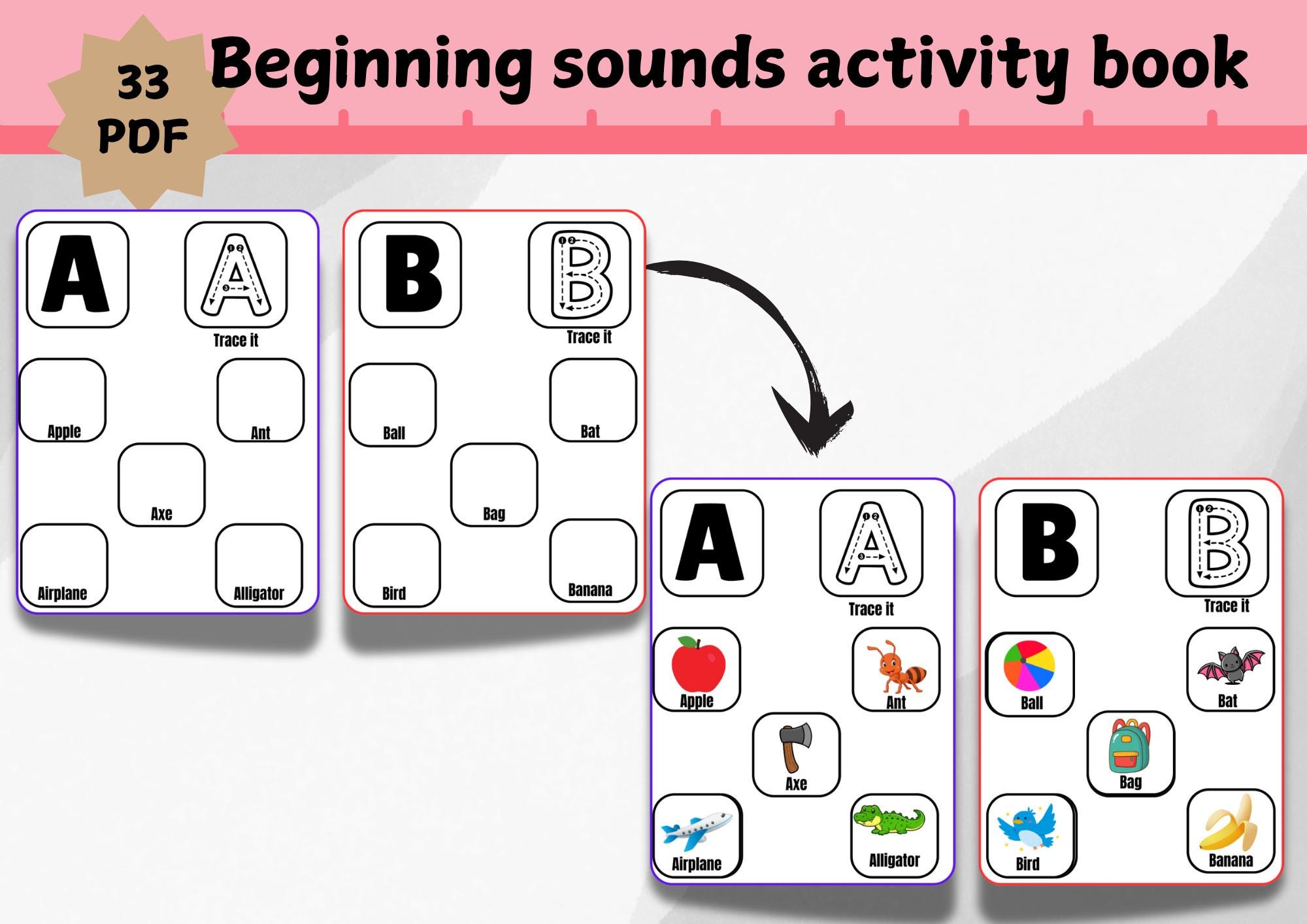 33 PDF

Beginning sounds activity book

A

A

Trace it

Apple

Ant

Axe

Airplane

Alligator

B

B

Trace it

Ball

Bat

Bag

Bird

Banana

A

A

Trace it

Apple

Ant

Axe

Airplane

Alligator

B

B

Trace it

Ball

Bat

Bag

Bird

Banana